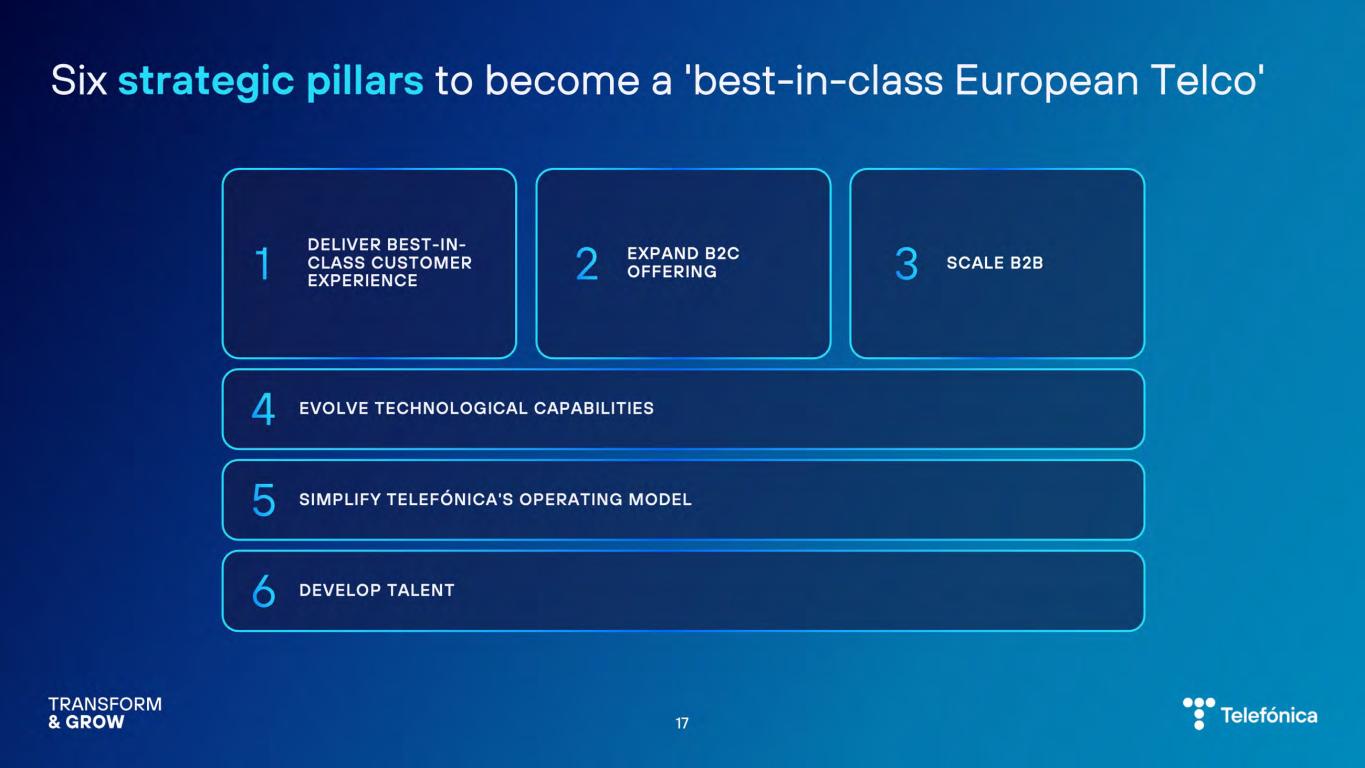 Six strategic pillars to become a 'best-in-class European Telco'

1 DELIVER BEST-IN-CLASS CUSTOMER EXPERIENCE

2 EXPAND B2C OFFERING

3 SCALE B2B

4 EVOLVE TECHNOLOGICAL CAPABILITIES

5 SIMPLIFY TELEFÓNICA'S OPERATING MODEL

6 DEVELOP TALENT

TRANSFORM & GROW

17

Telefónica